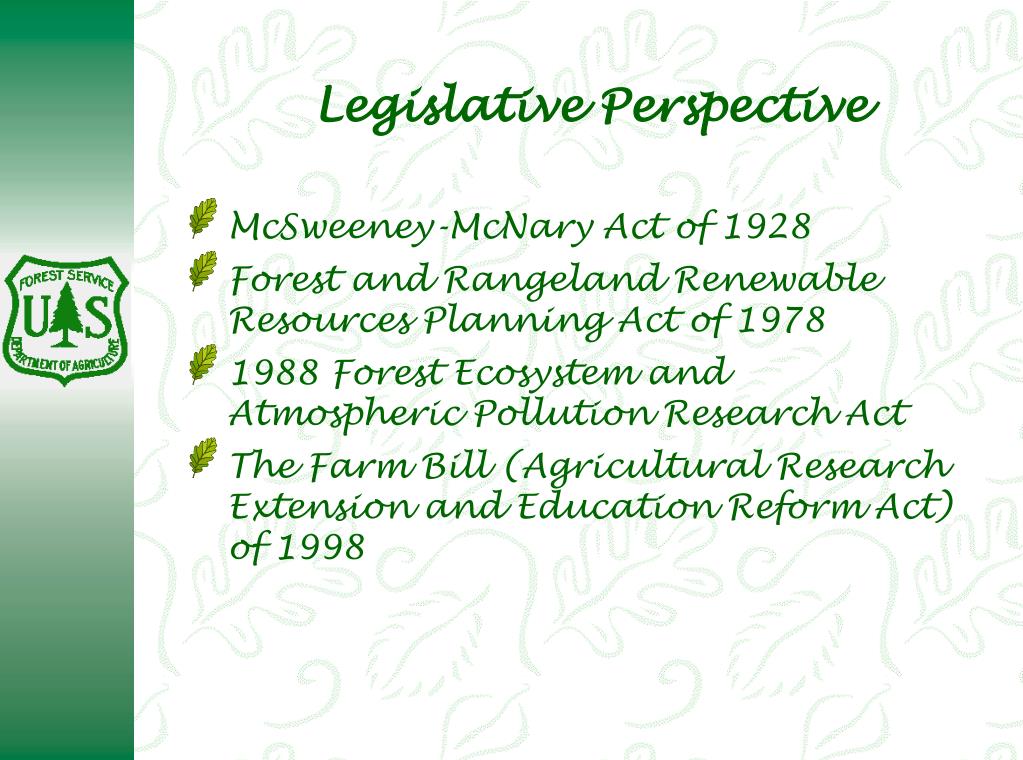 FOREST SERVICE
U S
DEPARTMENT OF AGRICULTURE

Legislative Perspective

McSweeney-McNary Act of 1928

Forest and Rangeland Renewable Resources Planning Act of 1978

1988 Forest Ecosystem and Atmospheric Pollution Research Act

The Farm Bill (Agricultural Research Extension and Education Reform Act) of 1998